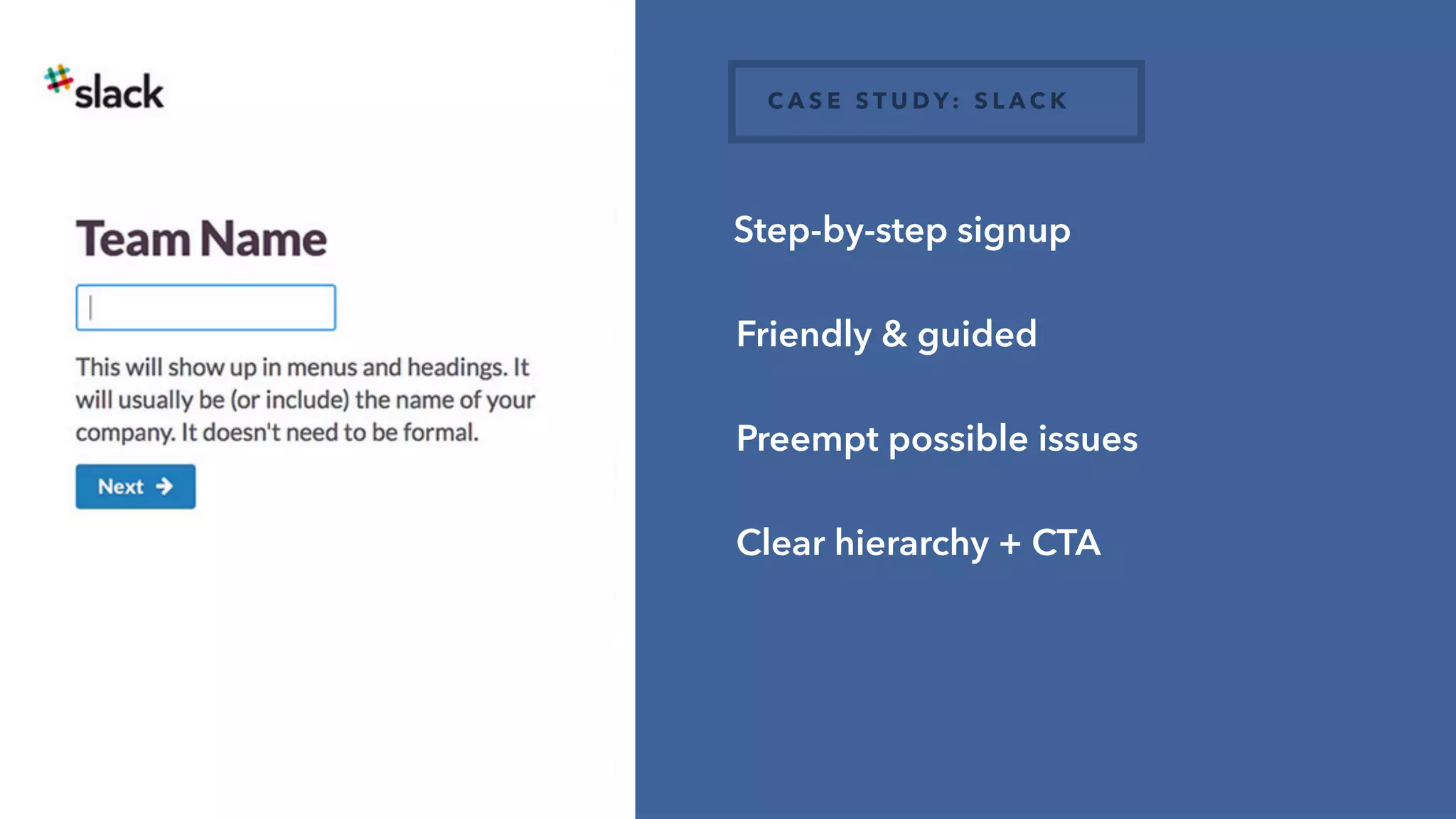 slack

Team Name

This will show up in menus and headings. It will usually be (or include) the name of your company. It doesn't need to be formal.

Next →

CASE STUDY: SLACK

Step-by-step signup

Friendly & guided

Preempt possible issues

Clear hierarchy + CTA